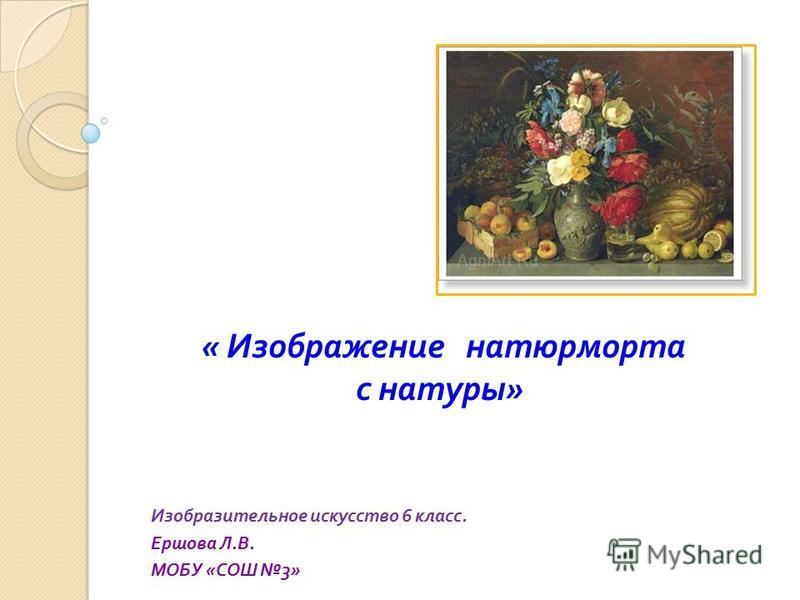 AgniArt.Ru

« Изображение натюрморта с натуры»

Изобразительное искусство 6 класс.
Ершова Л.В.
МОБУ «СОШ №3»

MyShared